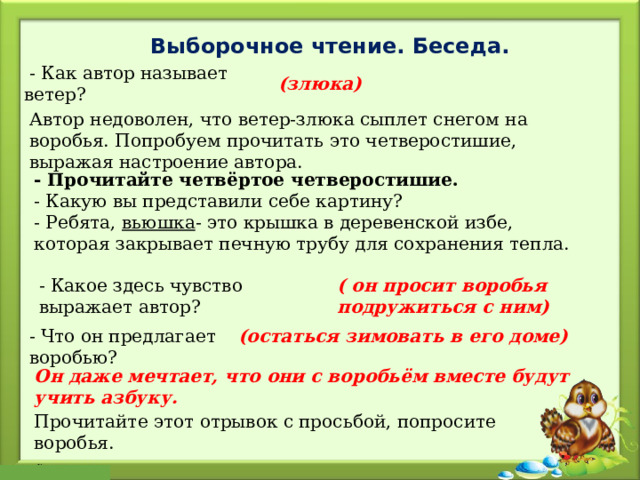 Выборочное чтение. Беседа.

- Как автор называет ветер?

(злюка)

Автор недоволен, что ветер-злюка сыплет снегом на воробья. Попробуем прочитать это четверостишие, выражая настроение автора.

- Прочитайте четвёртое четверостишие.
- Какую вы представили себе картину?
- Ребята, вьюшка- это крышка в деревенской избе, которая закрывает печную трубу для сохранения тепла.

- Какое здесь чувство выражает автор?

( он просит воробья подружиться с ним)

- Что он предлагает воробью?

(остаться зимовать в его доме)

Он даже мечтает, что они с воробьём вместе будут учить азбуку.

Прочитайте этот отрывок с просьбой, попросите воробья.